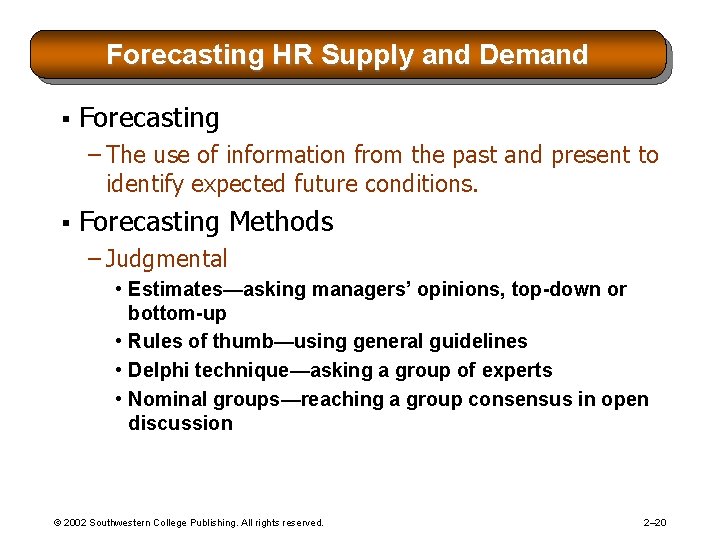 Forecasting HR Supply and Demand

▪ Forecasting

– The use of information from the past and present to identify expected future conditions.

▪ Forecasting Methods

– Judgmental

• Estimates—asking managers' opinions, top-down or bottom-up

• Rules of thumb—using general guidelines

• Delphi technique—asking a group of experts

• Nominal groups—reaching a group consensus in open discussion

© 2002 Southwestern College Publishing. All rights reserved.

2–20